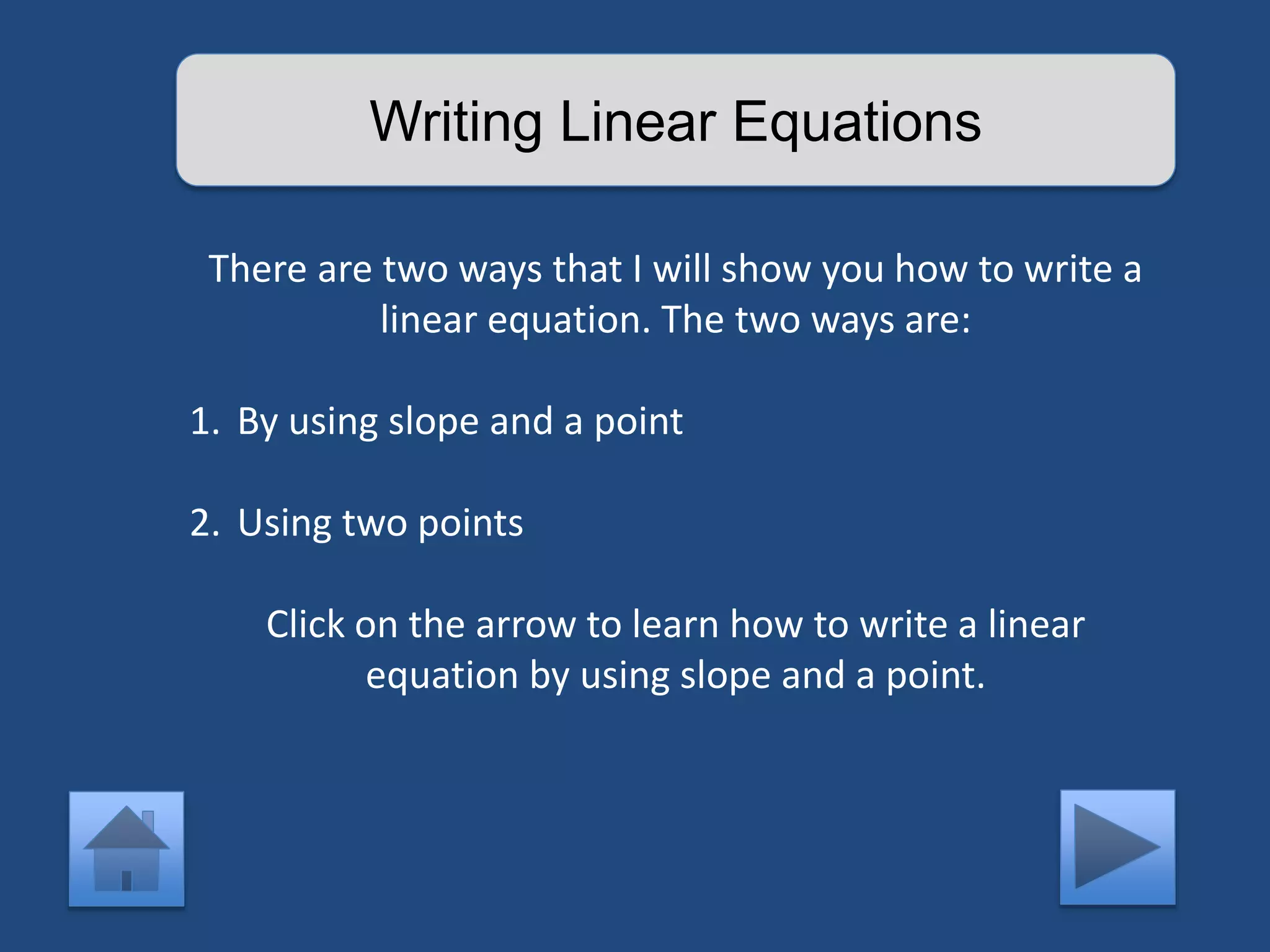 Writing Linear Equations

There are two ways that I will show you how to write a linear equation. The two ways are:

1. By using slope and a point

2. Using two points

Click on the arrow to learn how to write a linear equation by using slope and a point.